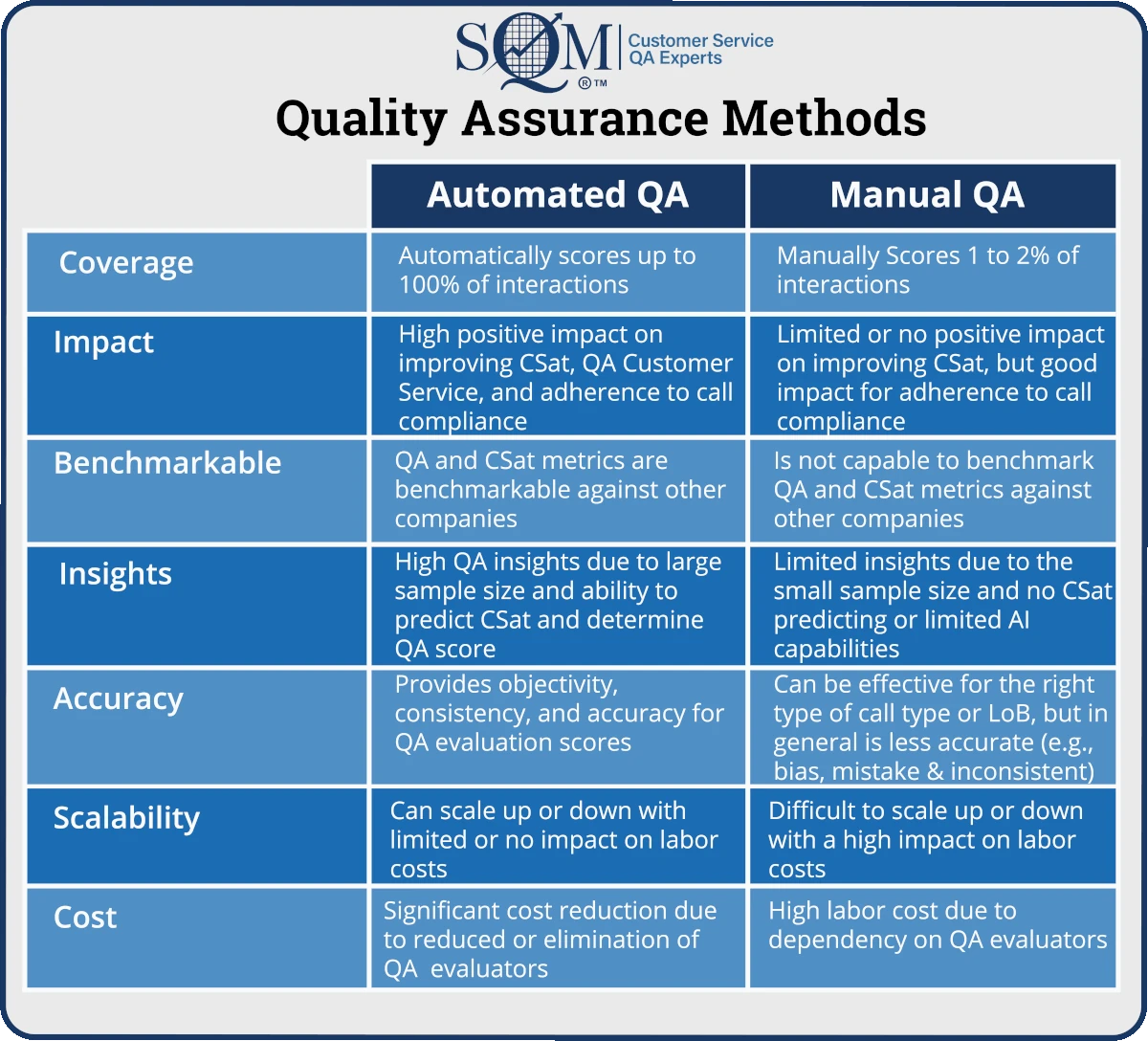 SQM ®™ Customer Service QA Experts

Quality Assurance Methods

| | Automated QA | Manual QA |
|---|---|---|
| Coverage | Automatically scores up to 100% of interactions | Manually Scores 1 to 2% of interactions |
| Impact | High positive impact on improving CSat, QA Customer Service, and adherence to call compliance | Limited or no positive impact on improving CSat, but good impact for adherence to call compliance |
| Benchmarkable | QA and CSat metrics are benchmarkable against other companies | Is not capable to benchmark QA and CSat metrics against other companies |
| Insights | High QA insights due to large sample size and ability to predict CSat and determine QA score | Limited insights due to the small sample size and no CSat predicting or limited AI capabilities |
| Accuracy | Provides objectivity, consistency, and accuracy for QA evaluation scores | Can be effective for the right type of call type or LoB, but in general is less accurate (e.g., bias, mistake & inconsistent) |
| Scalability | Can scale up or down with limited or no impact on labor costs | Difficult to scale up or down with a high impact on labor costs |
| Cost | Significant cost reduction due to reduced or elimination of QA evaluators | High labor cost due to dependency on QA evaluators |